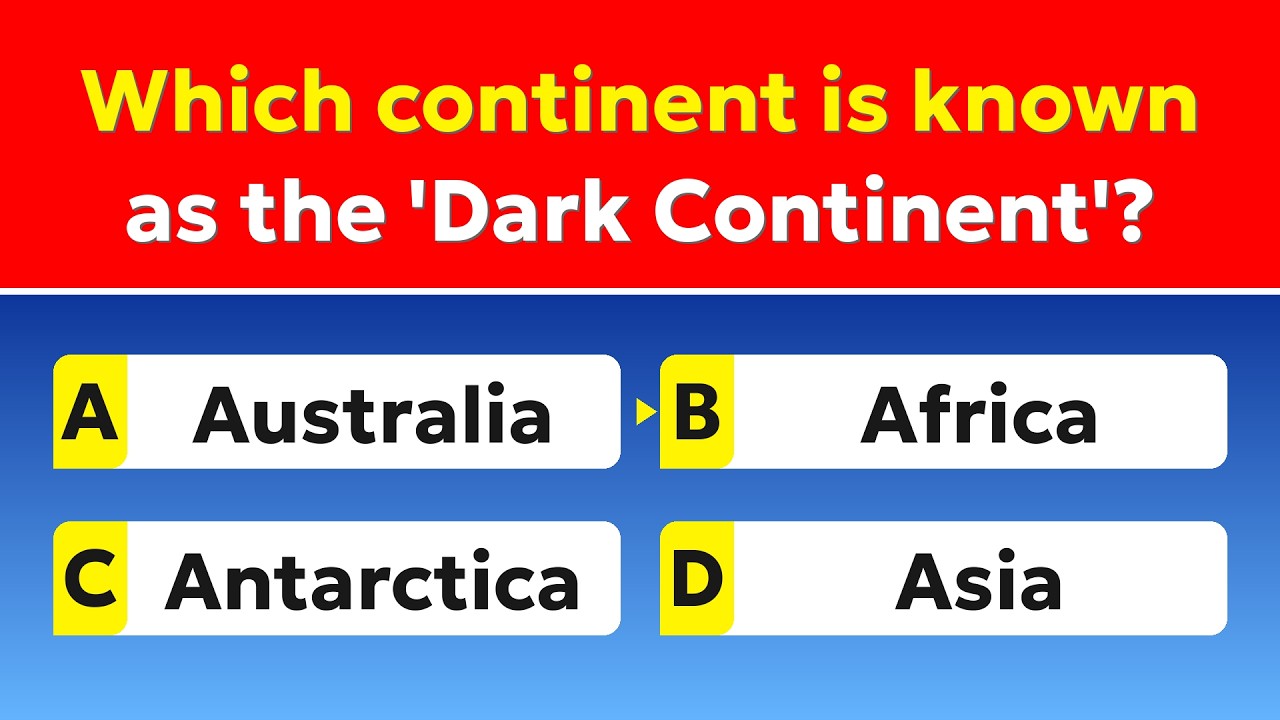 Which continent is known as the 'Dark Continent'?

A Australia

B Africa

C Antarctica

D Asia